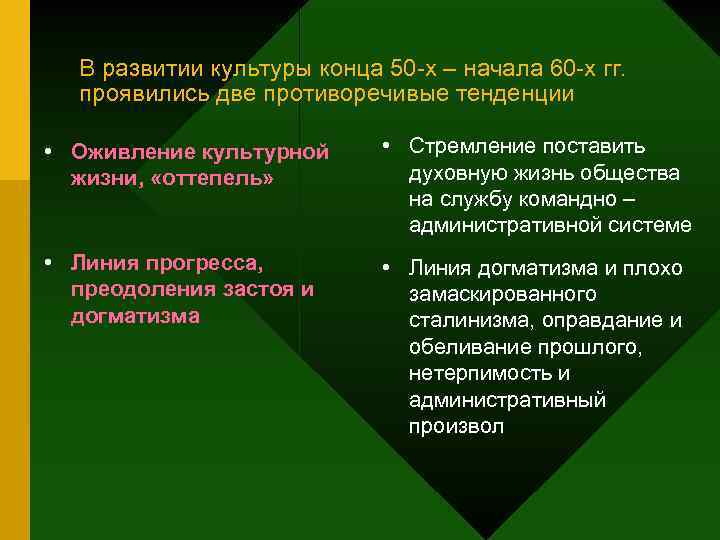 В развитии культуры конца 50-х – начала 60-х гг. проявились две противоречивые тенденции

• Оживление культурной жизни, «оттепель»

• Линия прогресса, преодоления застоя и догматизма

• Стремление поставить духовную жизнь общества на службу командно – административной системе

• Линия догматизма и плохо замаскированного сталинизма, оправдание и обеливание прошлого, нетерпимость и административный произвол